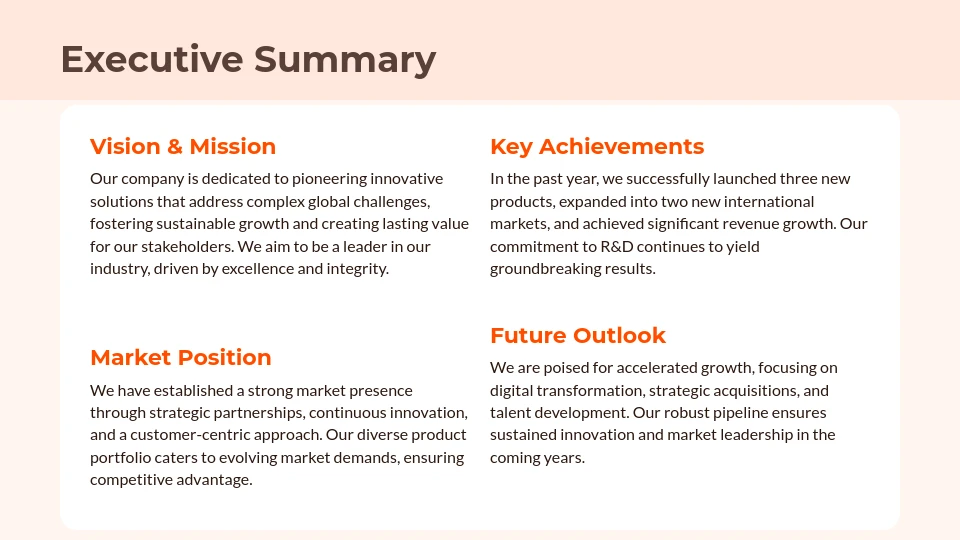 Executive Summary

Vision & Mission

Our company is dedicated to pioneering innovative solutions that address complex global challenges, fostering sustainable growth and creating lasting value for our stakeholders. We aim to be a leader in our industry, driven by excellence and integrity.

Market Position

We have established a strong market presence through strategic partnerships, continuous innovation, and a customer-centric approach. Our diverse product portfolio caters to evolving market demands, ensuring competitive advantage.

Key Achievements

In the past year, we successfully launched three new products, expanded into two new international markets, and achieved significant revenue growth. Our commitment to R&D continues to yield groundbreaking results.

Future Outlook

We are poised for accelerated growth, focusing on digital transformation, strategic acquisitions, and talent development. Our robust pipeline ensures sustained innovation and market leadership in the coming years.